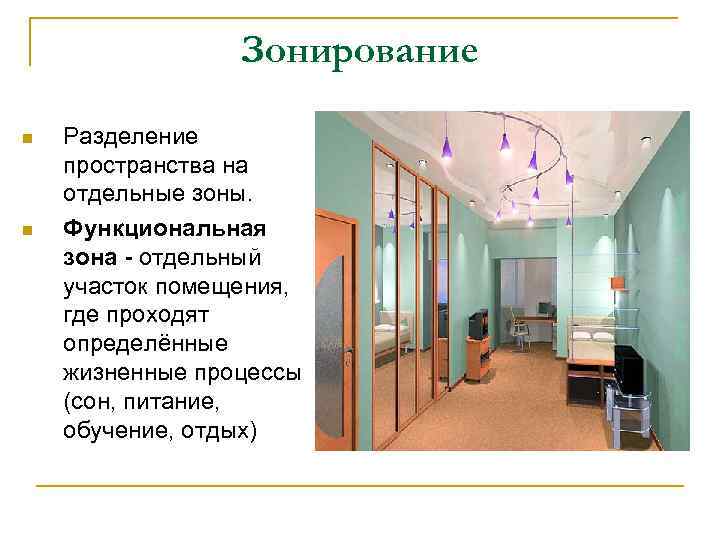 Зонирование

Разделение пространства на отдельные зоны.

Функциональная зона - отдельный участок помещения, где проходят определённые жизненные процессы (сон, питание, обучение, отдых)